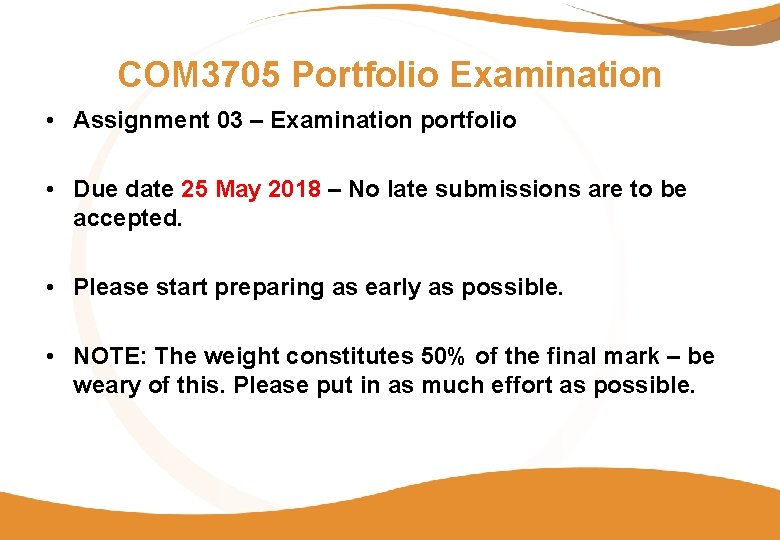 COM3705 Portfolio Examination

• Assignment 03 – Examination portfolio

• Due date 25 May 2018 – No late submissions are to be accepted.

• Please start preparing as early as possible.

• NOTE: The weight constitutes 50% of the final mark – be weary of this. Please put in as much effort as possible.